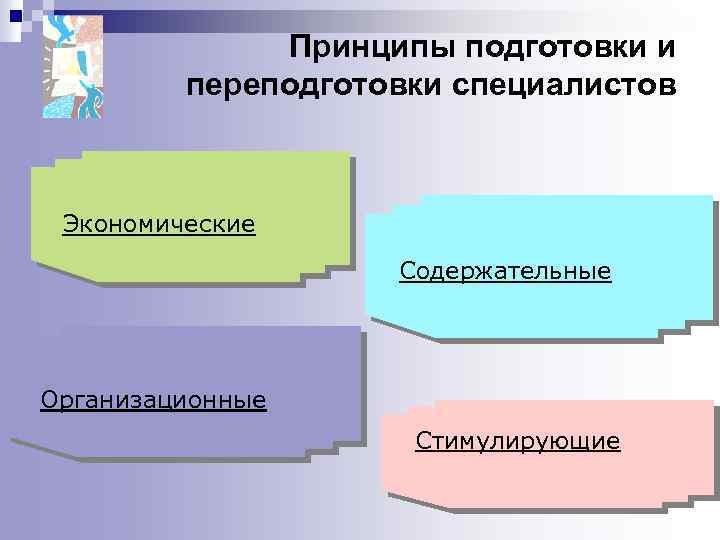 Принципы подготовки и переподготовки специалистов

Экономические

Содержательные

Организационные

Стимулирующие